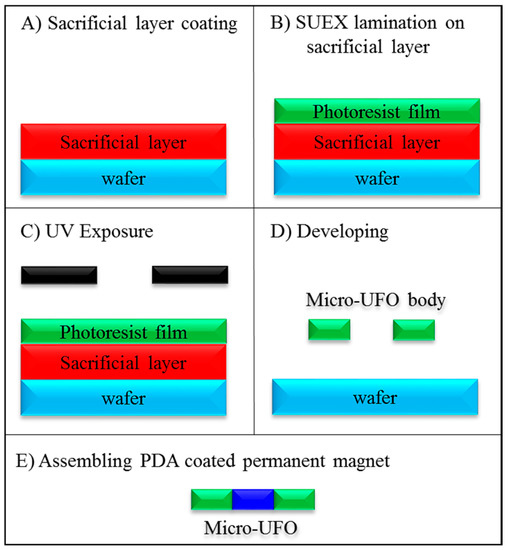 A) Sacrificial layer coating

Sacrificial layer

wafer

B) SUEX lamination on sacrificial layer

Photoresist film

Sacrificial layer

wafer

C) UV Exposure

Photoresist film

Sacrificial layer

wafer

D) Developing

Micro-UFO body

wafer

E) Assembling PDA coated permanent magnet

Micro-UFO